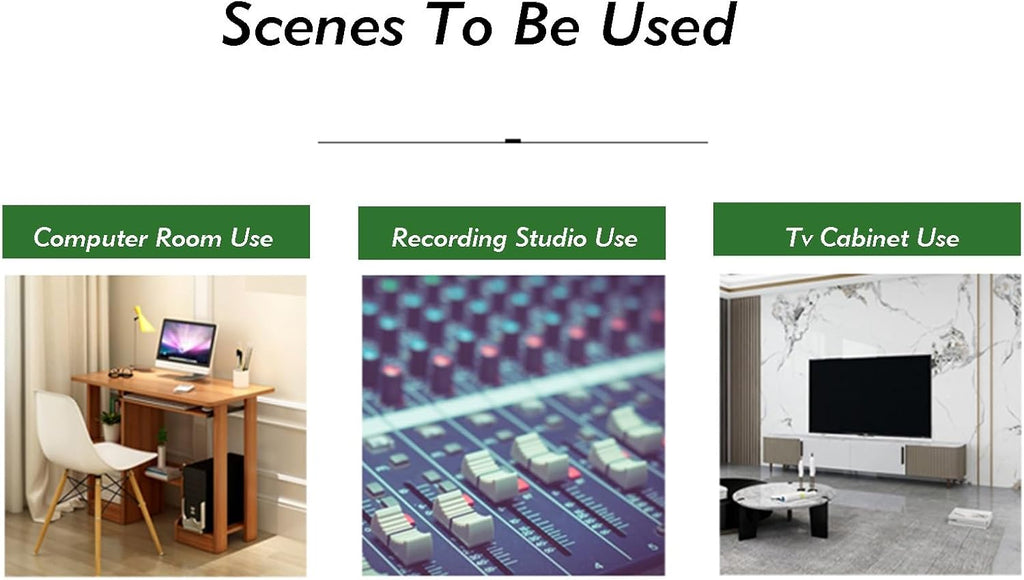 Scenes To Be Used

Computer Room Use

Recording Studio Use

Tv Cabinet Use